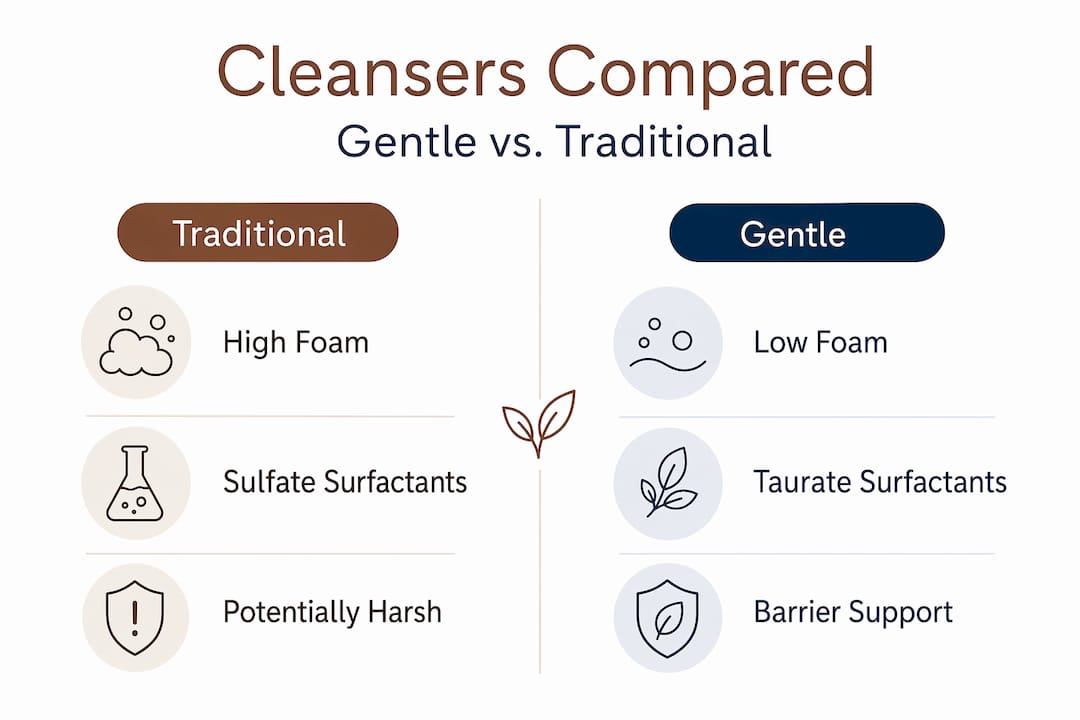 Cleansers Compared

Gentle vs. Traditional

Traditional

High Foam

Sulfate Surfactants

Potentially Harsh

Gentle

Low Foam

Taurate Surfactants

Barrier Support